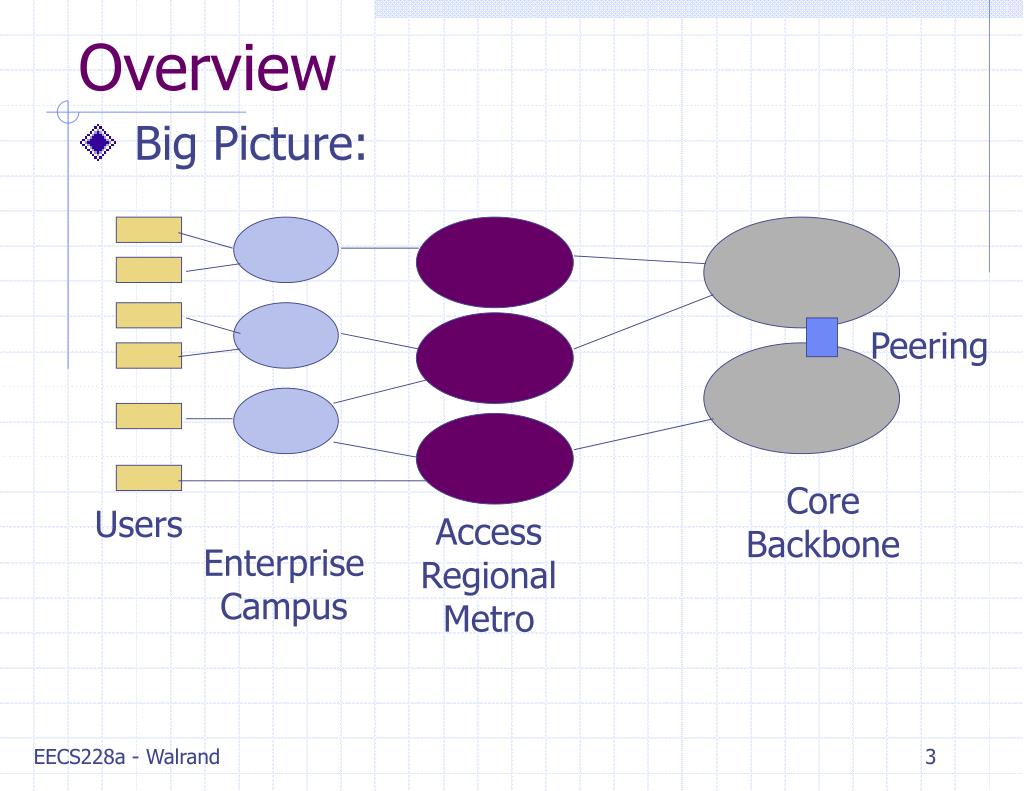 Overview

Big Picture:

Peering

Users

Enterprise Campus

Access Regional Metro

Core Backbone

EECS228a - Walrand

3